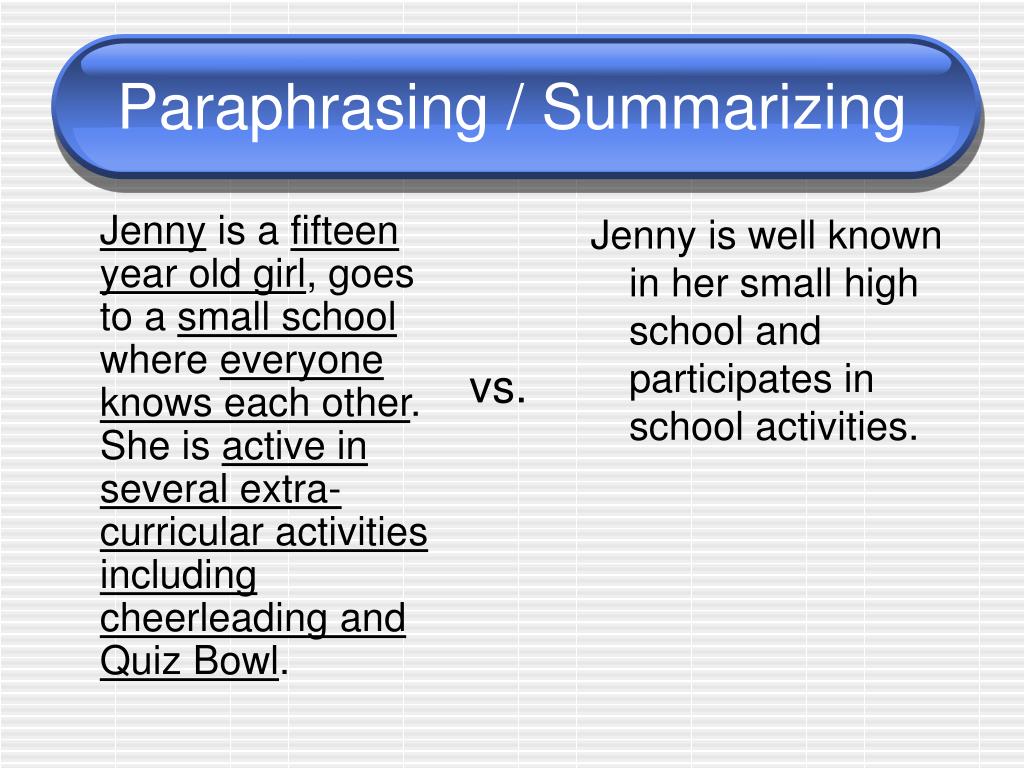 Paraphrasing / Summarizing

Jenny is a fifteen year old girl, goes to a small school where everyone knows each other. She is active in several extra-curricular activities including cheerleading and Quiz Bowl.

vs.

Jenny is well known in her small high school and participates in school activities.